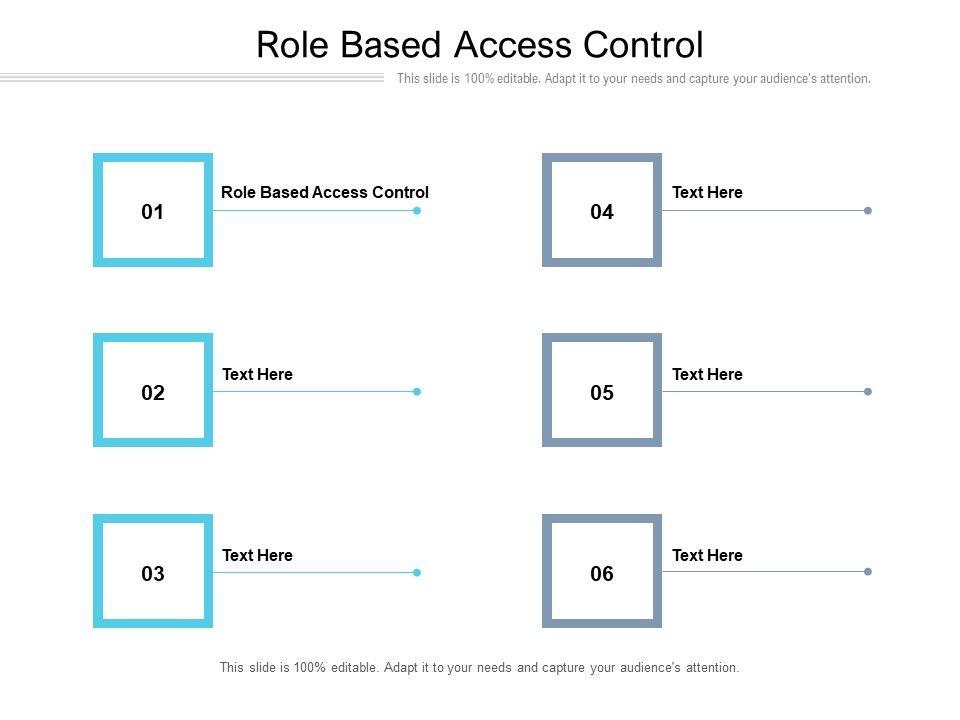 Role Based Access Control

This slide is 100% editable. Adapt it to your needs and capture your audience's attention.

01

Role Based Access Control

02

Text Here

03

Text Here

04

Text Here

05

Text Here

06

Text Here

This slide is 100% editable. Adapt it to your needs and capture your audience's attention.